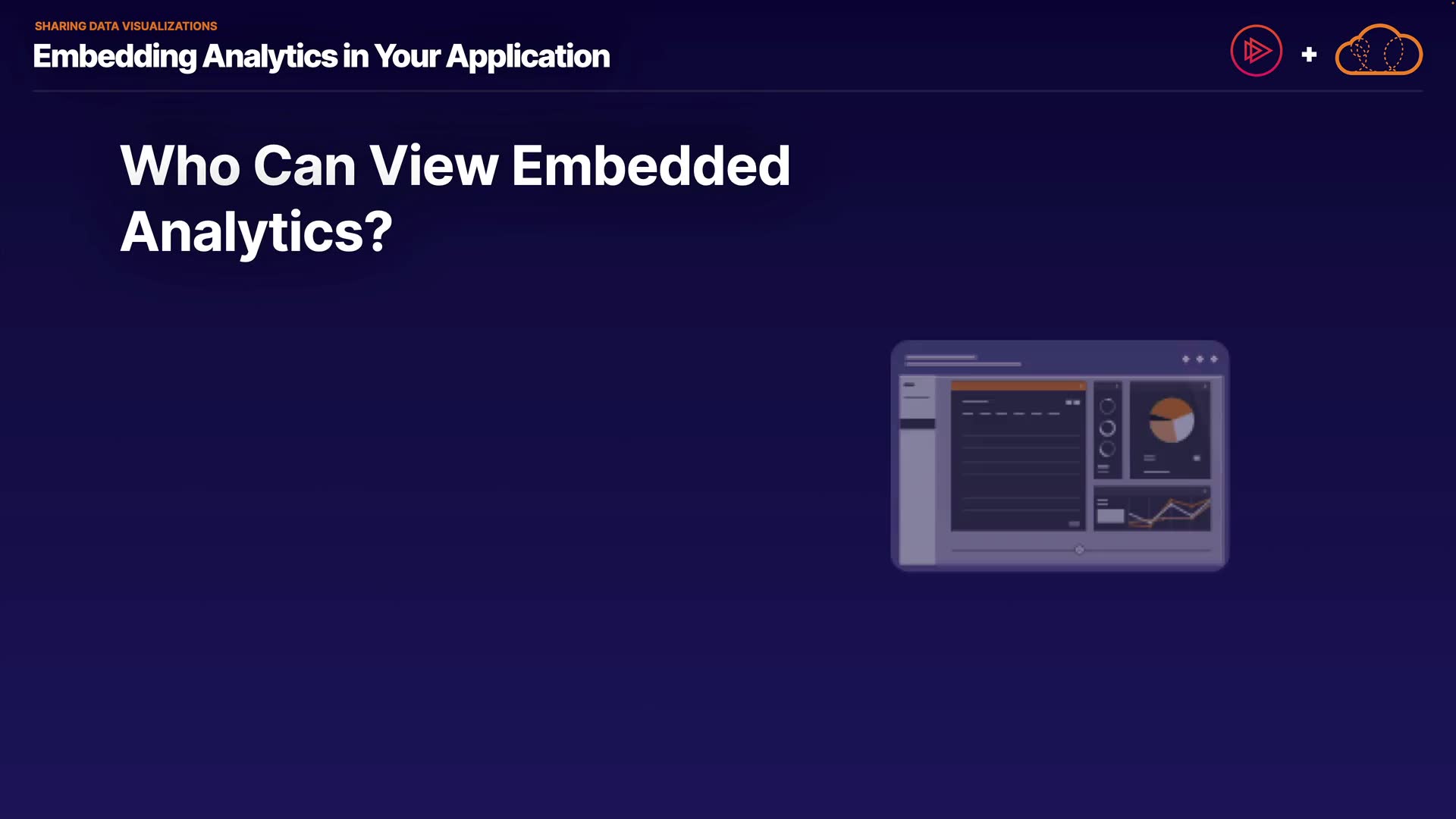 SHARING DATA VISUALIZATIONS
Embedding Analytics in Your Application

+

Who Can View Embedded Analytics?